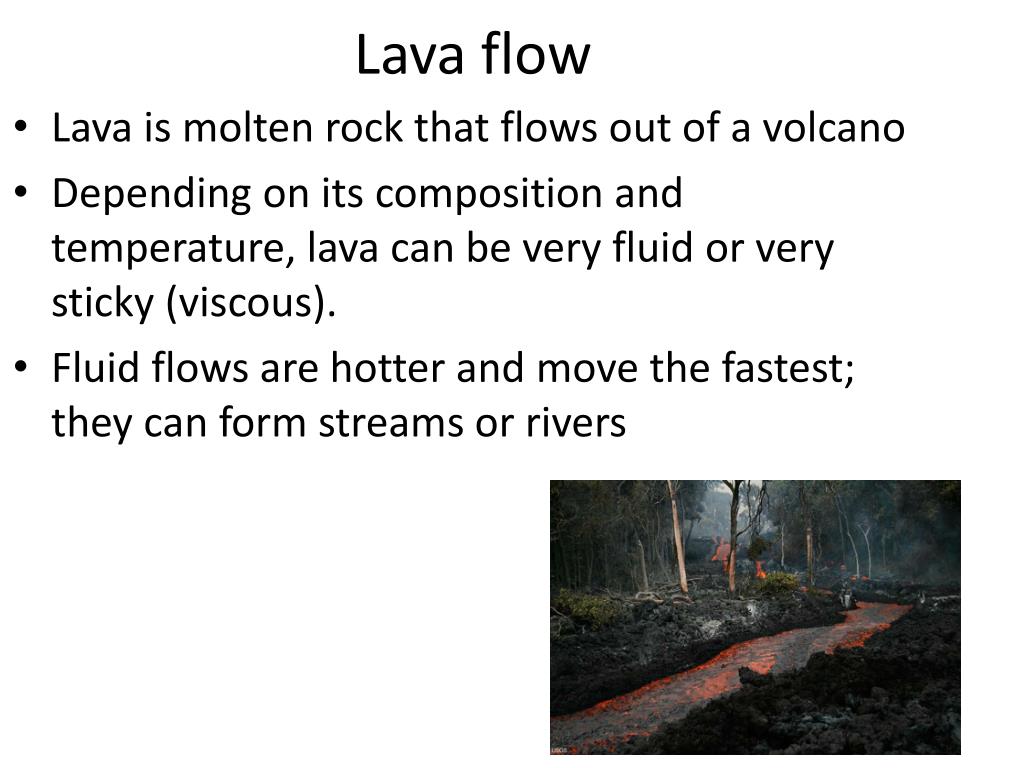 Lava flow

• Lava is molten rock that flows out of a volcano
• Depending on its composition and temperature, lava can be very fluid or very sticky (viscous).
• Fluid flows are hotter and move the fastest; they can form streams or rivers

USGS